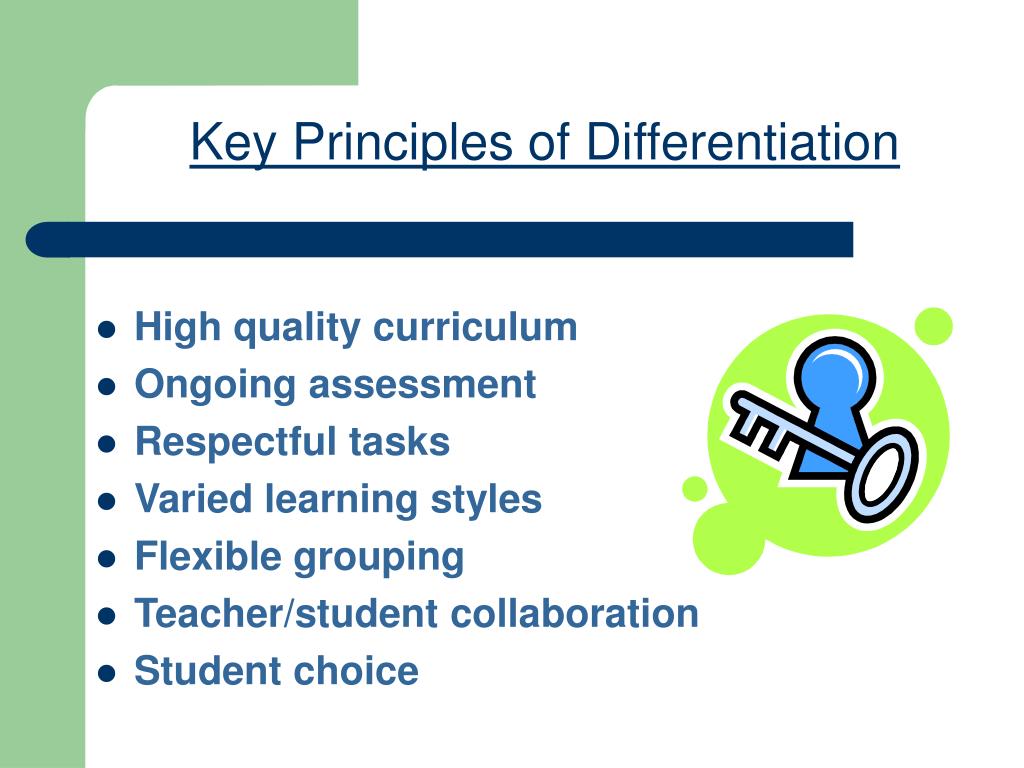 Key Principles of Differentiation

- High quality curriculum
- Ongoing assessment
- Respectful tasks
- Varied learning styles
- Flexible grouping
- Teacher/student collaboration
- Student choice